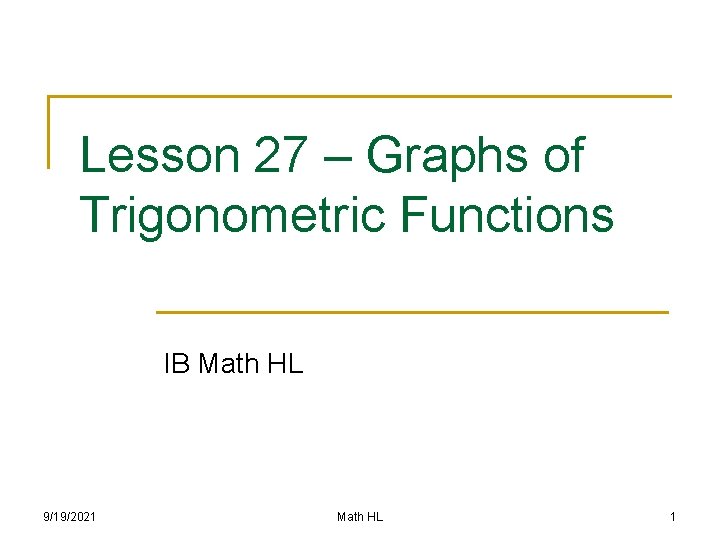 Lesson 27 – Graphs of Trigonometric Functions

IB Math HL

9/19/2021

Math HL

1